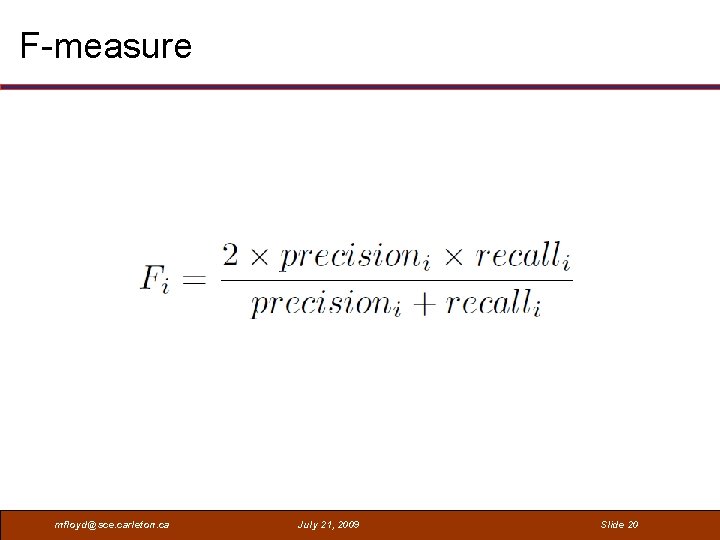 F-measure

$F_i = \frac{2 \times precision_i \times recall_i}{precision_i + recall_i}$

mfloyd@sce.carleton.ca

July 21, 2009

Slide 20